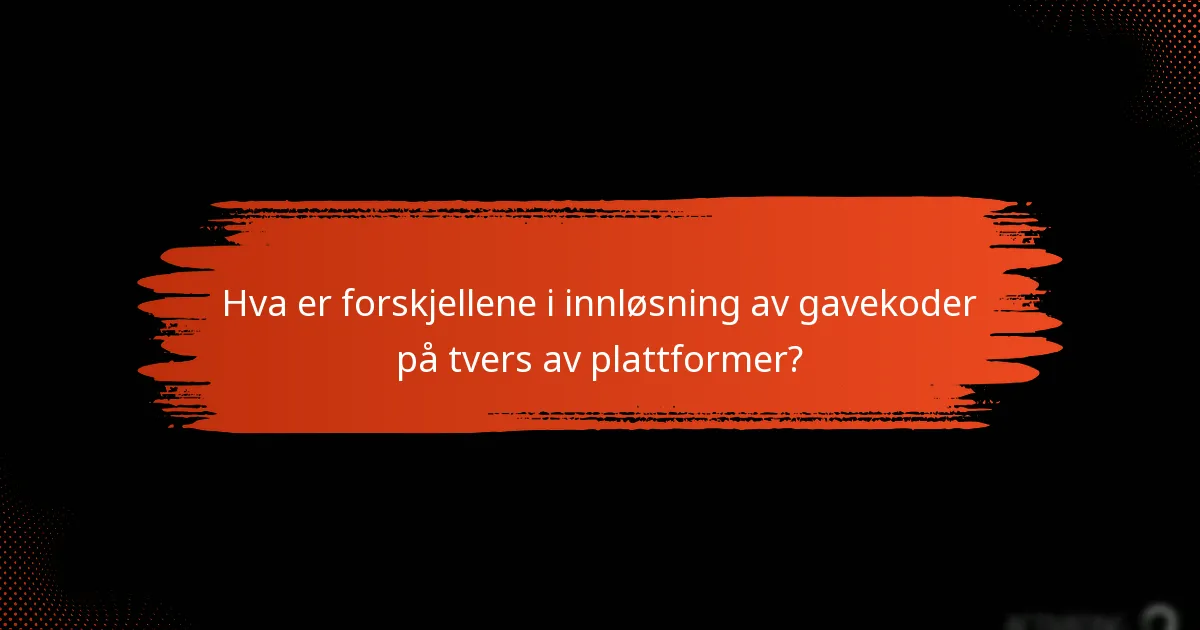 Hva er forskjellene i innløsning av gavekoder på tvers av plattformer?